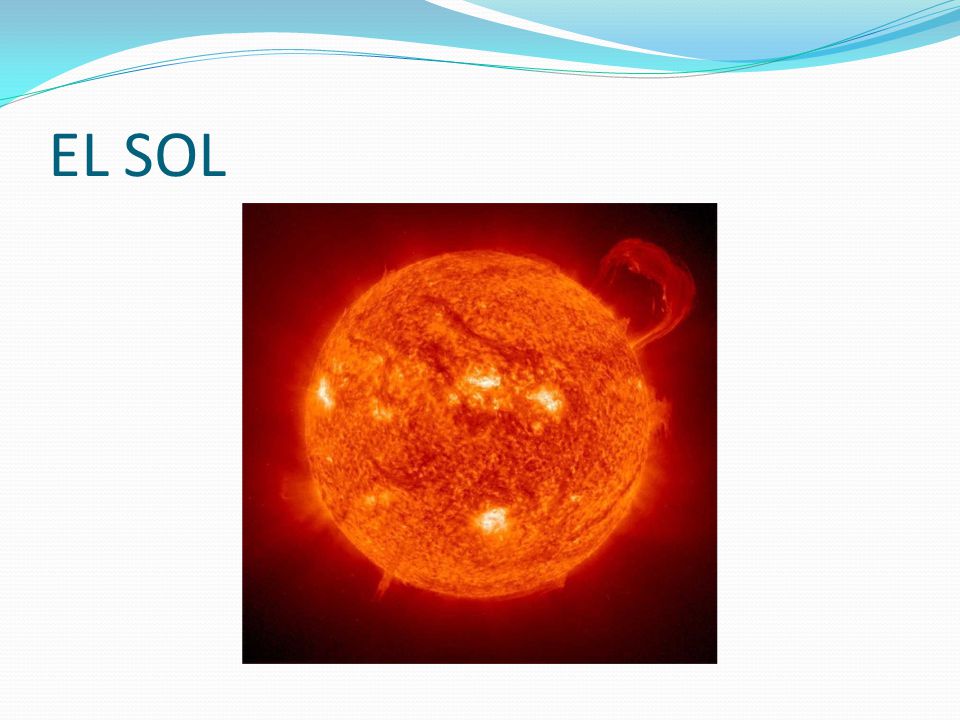 EL SOL